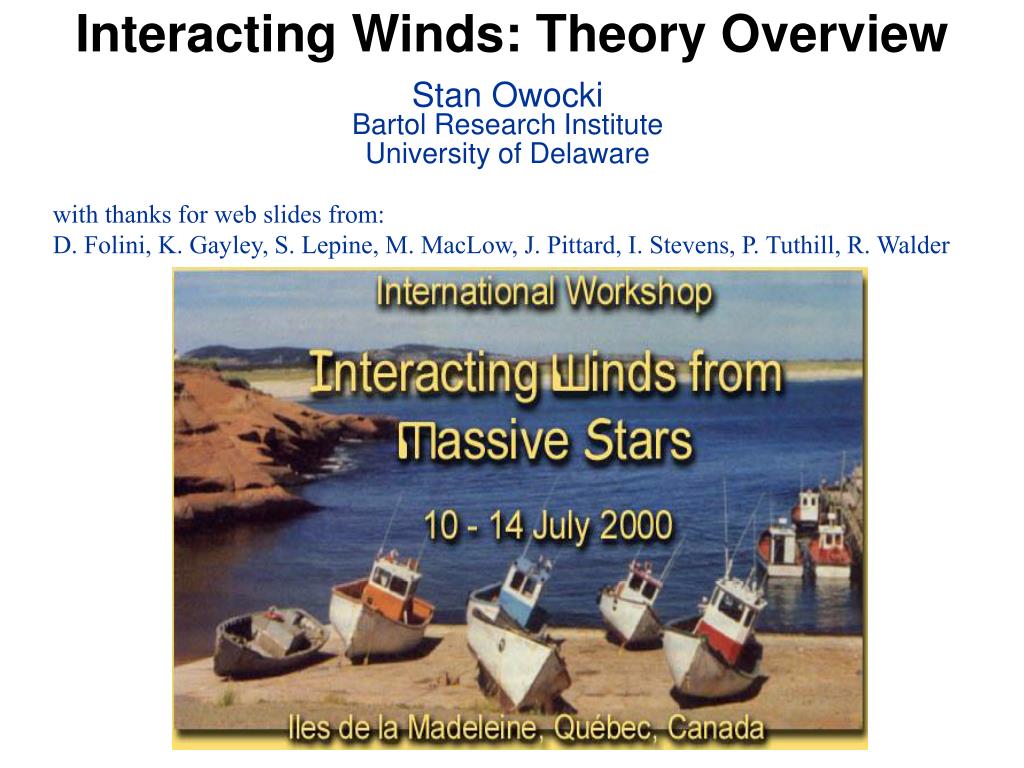 Interacting Winds: Theory Overview

Stan Owocki
Bartol Research Institute
University of Delaware

with thanks for web slides from:
D. Folini, K. Gayley, S. Lepine, M. MacLow, J. Pittard, I. Stevens, P. Tuthill, R. Walder

International Workshop

Interacting Winds from Massive Stars

10 - 14 July 2000

Iles de la Madeleine, Québec, Canada